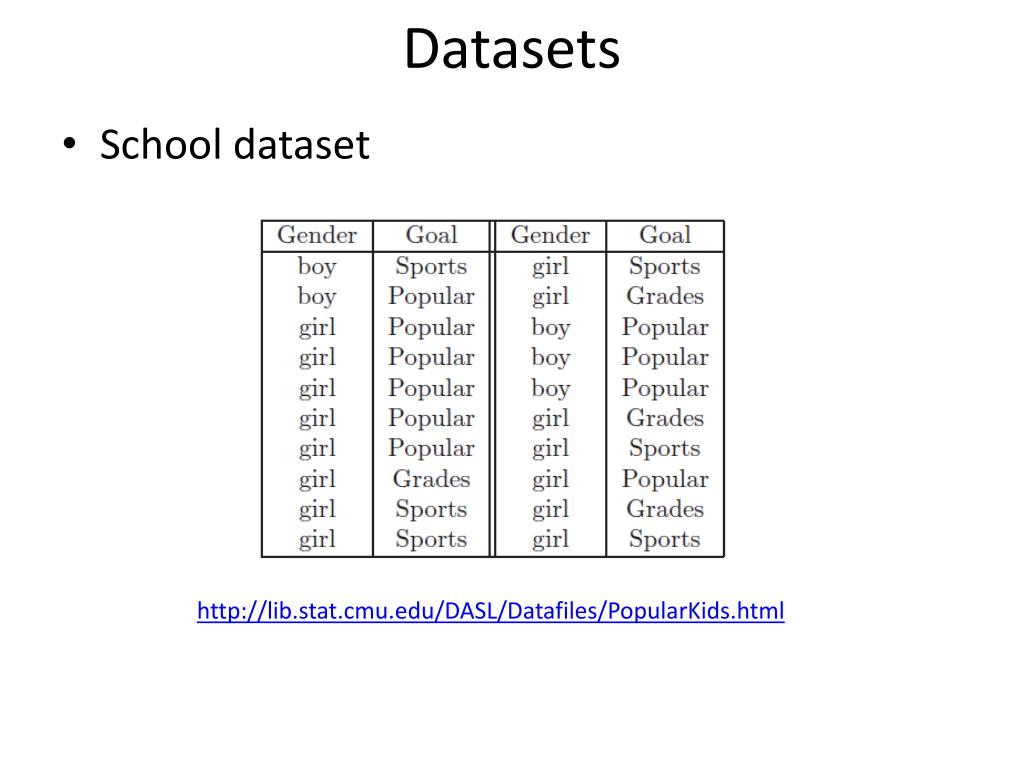 Datasets

• School dataset

| Gender | Goal | Gender | Goal |
|---|---|---|---|
| boy | Sports | girl | Sports |
| boy | Popular | girl | Grades |
| girl | Popular | boy | Popular |
| girl | Popular | boy | Popular |
| girl | Popular | boy | Popular |
| girl | Popular | girl | Grades |
| girl | Popular | girl | Sports |
| girl | Grades | girl | Popular |
| girl | Sports | girl | Grades |
| girl | Sports | girl | Sports |

http://lib.stat.cmu.edu/DASL/Datafiles/PopularKids.html